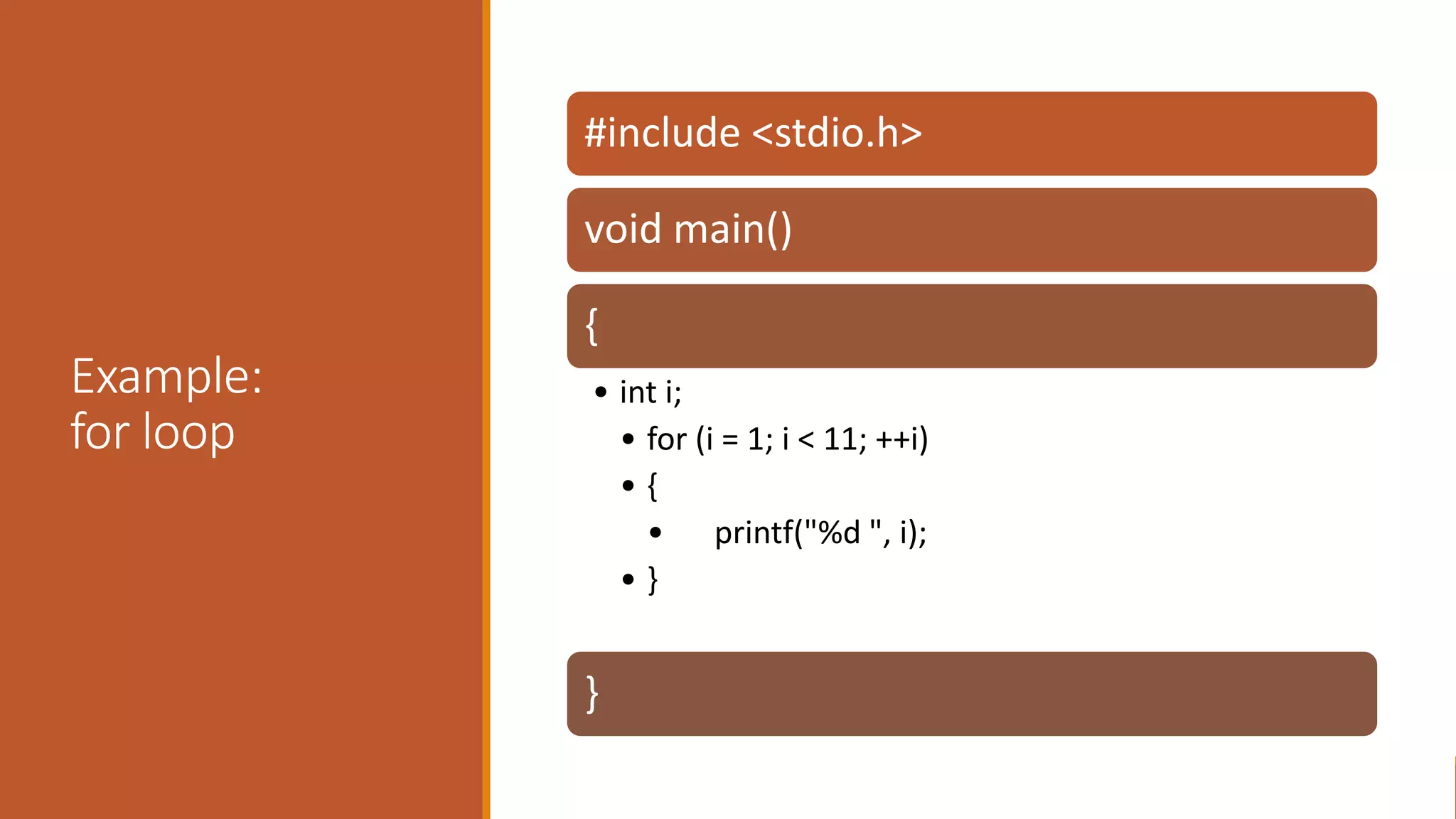 Example:
for loop

#include <stdio.h>

void main()

{

• int i;
  • for (i = 1; i < 11; ++i)
  • {
    • printf("%d ", i);
  • }

}